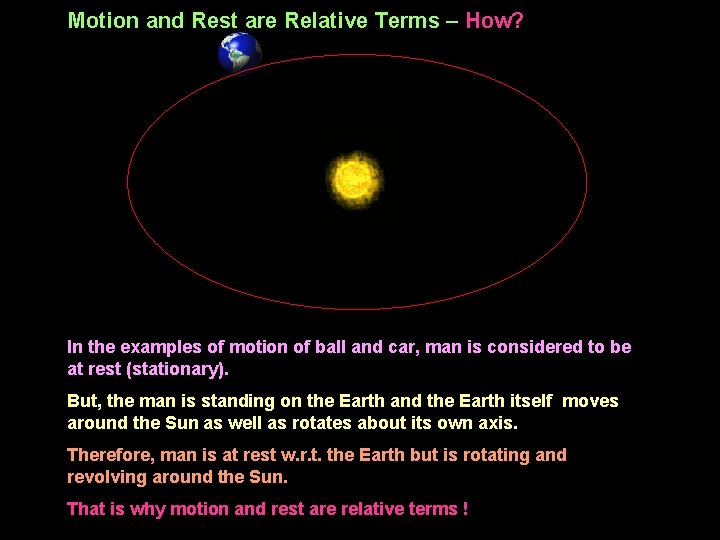 Motion and Rest are Relative Terms – How?

In the examples of motion of ball and car, man is considered to be at rest (stationary).

But, the man is standing on the Earth and the Earth itself moves around the Sun as well as rotates about its own axis.

Therefore, man is at rest w.r.t. the Earth but is rotating and revolving around the Sun.

That is why motion and rest are relative terms !